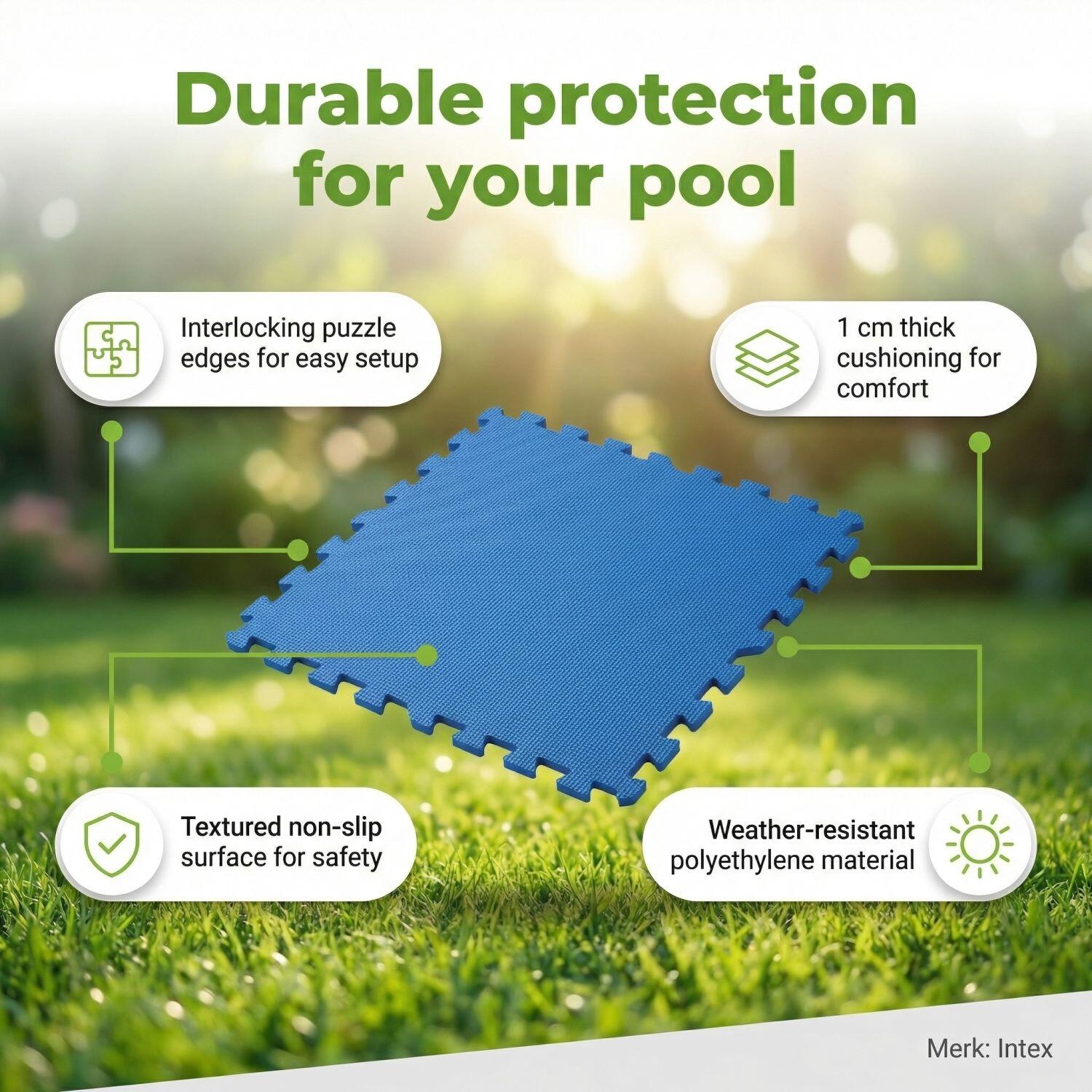 Durable protection for your pool

Interlocking puzzle edges for easy setup

1 cm thick cushioning for comfort

Textured non-slip surface for safety

Weather-resistant polyethylene material

Merk: Intex